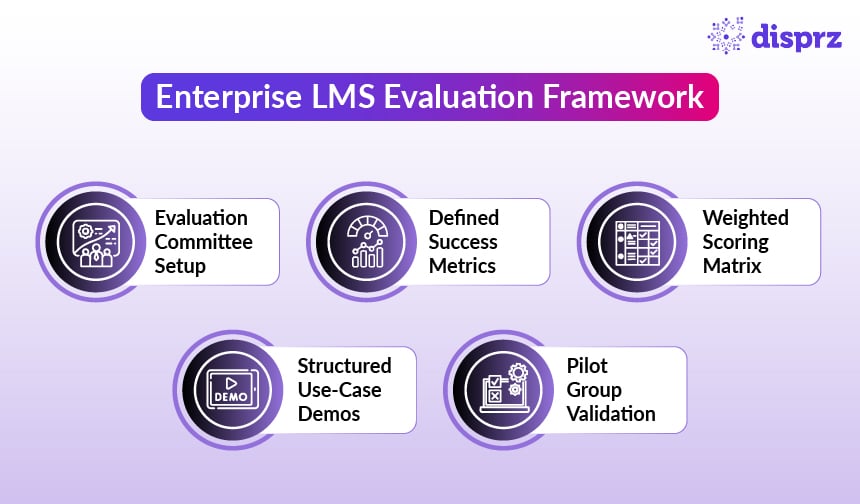 disprz

Enterprise LMS Evaluation Framework

Evaluation Committee Setup

Defined Success Metrics

Weighted Scoring Matrix

DEMO

Structured Use-Case Demos

Pilot Group Validation